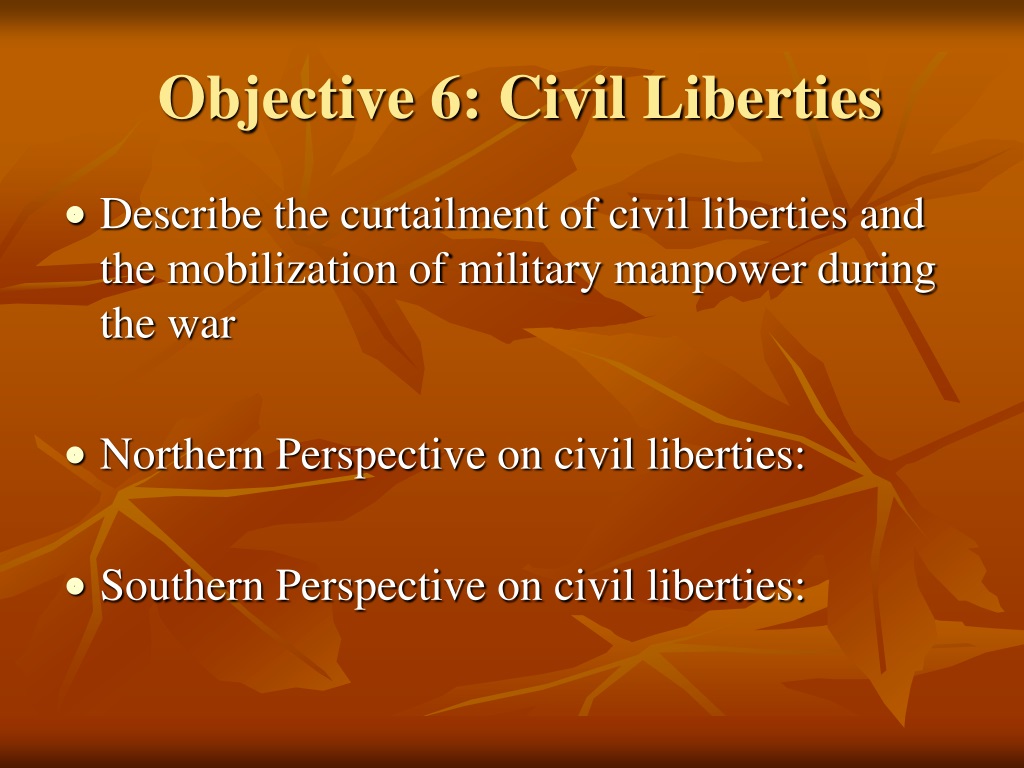 Objective 6: Civil Liberties

• Describe the curtailment of civil liberties and the mobilization of military manpower during the war

• Northern Perspective on civil liberties:

• Southern Perspective on civil liberties: